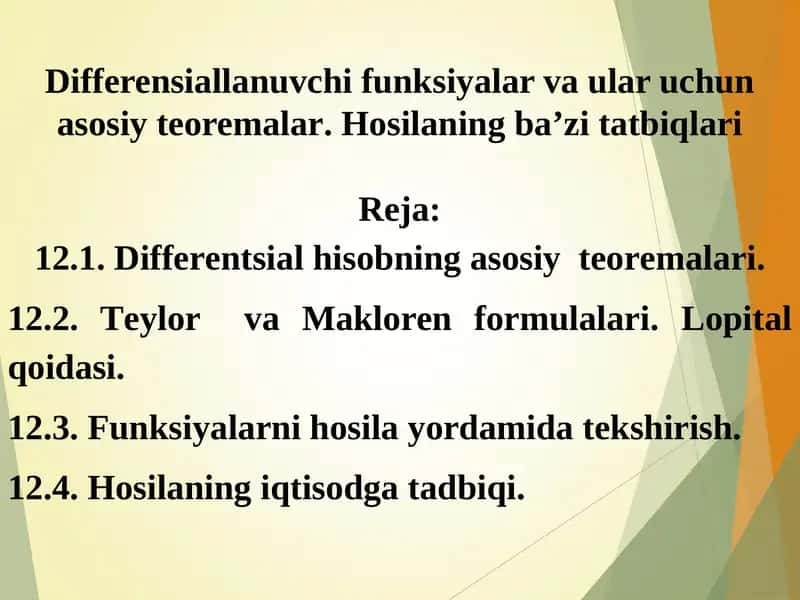 Differensiallanuvchi funksiyalar va ular uchun asosiy teoremalar. Hosilaning ba’zi tatbiqlari

Reja:

12.1. Differentsial hisobning asosiy teoremalari.

12.2. Teylor va Makloren formulalari. Lopital qoidasi.

12.3. Funksiyalarni hosila yordamida tekshirish.

12.4. Hosilaning iqtisodga tadbiqi.